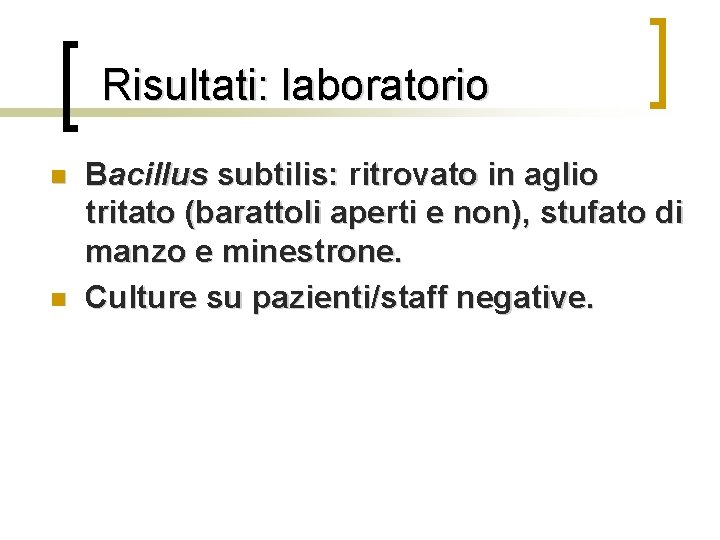 Risultati: laboratorio

Bacillus subtilis: ritrovato in aglio tritato (barattoli aperti e non), stufato di manzo e minestrone.

Culture su pazienti/staff negative.